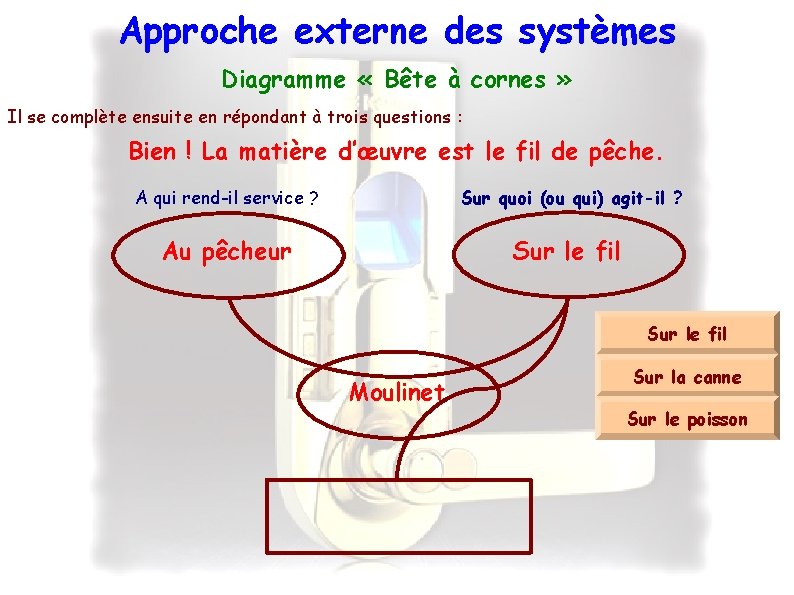 Approche externe des systèmes

Diagramme « Bête à cornes »

Il se complète ensuite en répondant à trois questions :

Bien ! La matière d'œuvre est le fil de pêche.

A qui rend-il service ?

Sur quoi (ou qui) agit-il ?

Au pêcheur

Sur le fil

Moulinet

Sur le fil

Sur la canne

Sur le poisson